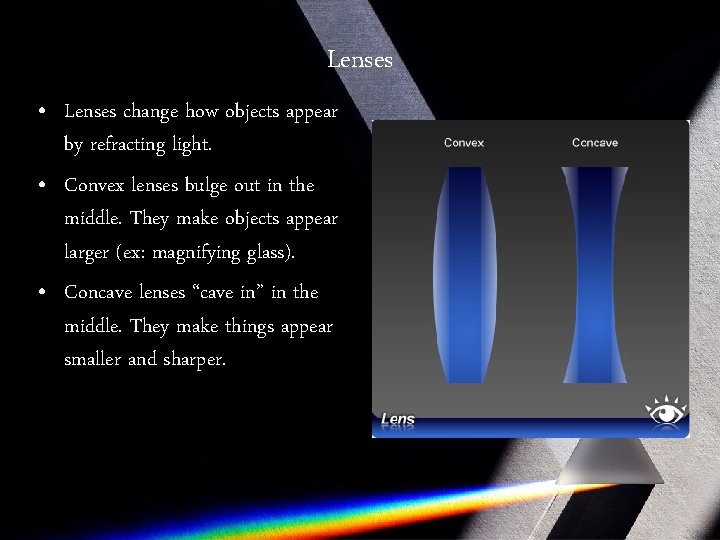 Lenses

• Lenses change how objects appear by refracting light.

• Convex lenses bulge out in the middle. They make objects appear larger (ex: magnifying glass).

• Concave lenses “cave in” in the middle. They make things appear smaller and sharper.

Convex

Concave

Lens